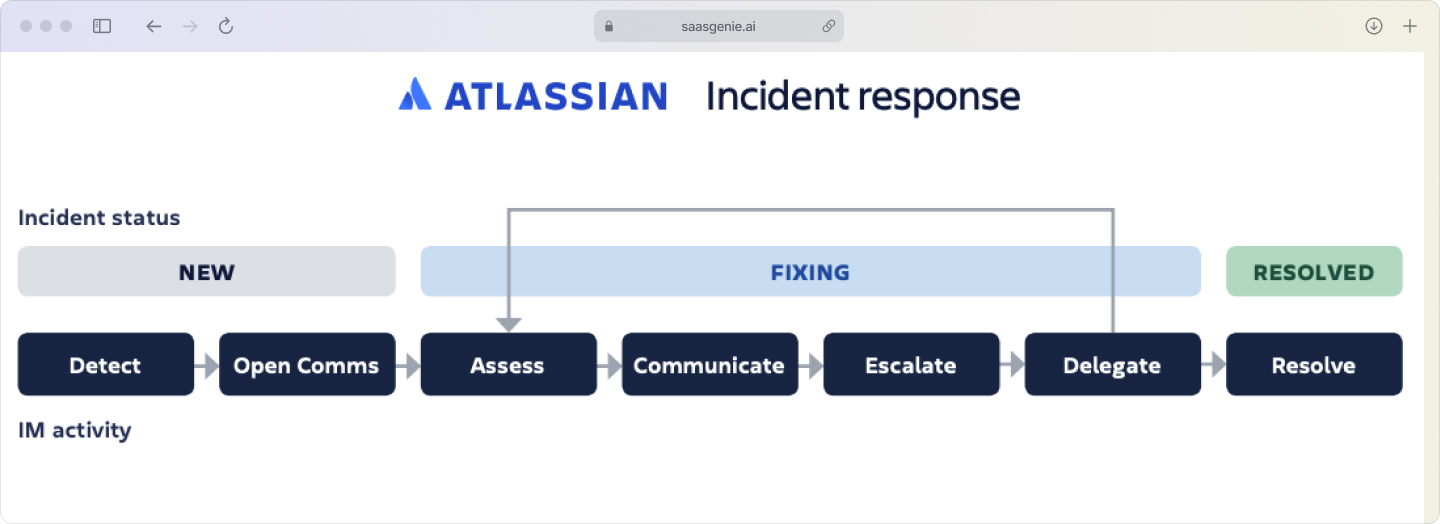 saasgenie.ai

ATLASSIAN Incident response

Incident status

NEW

FIXING

RESOLVED

Detect

Open Comms

Assess

Communicate

Escalate

Delegate

Resolve

IM activity